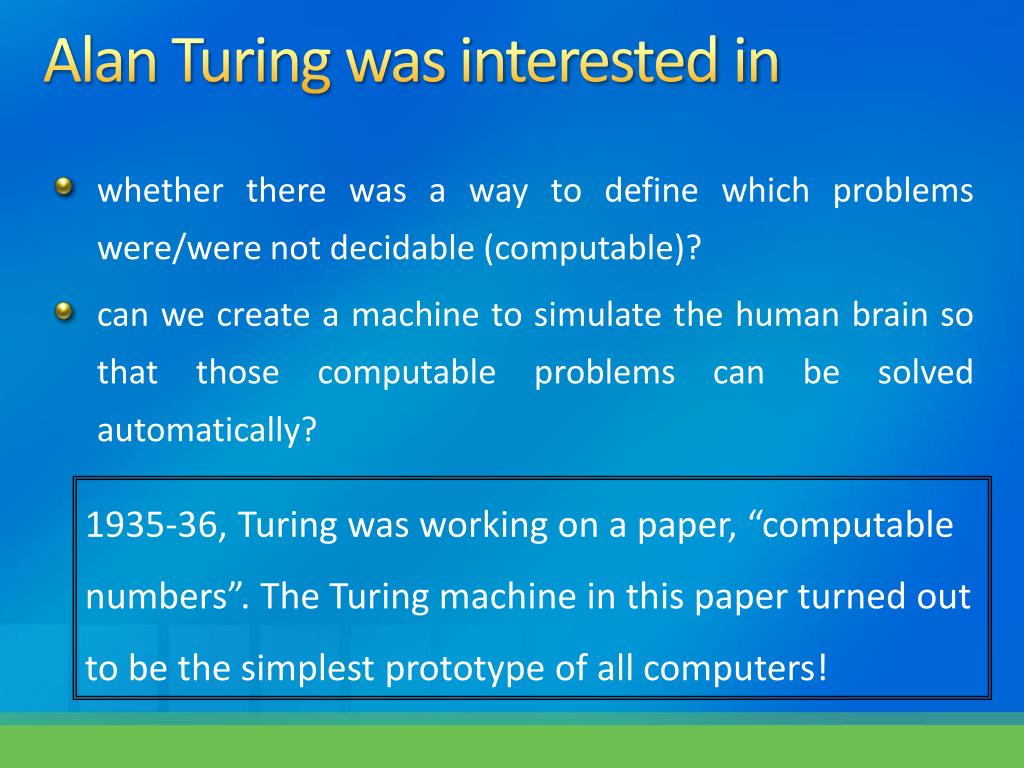 Alan Turing was interested in

whether there was a way to define which problems were/were not decidable (computable)?

can we create a machine to simulate the human brain so that those computable problems can be solved automatically?

1935-36, Turing was working on a paper, “computable numbers”. The Turing machine in this paper turned out to be the simplest prototype of all computers!